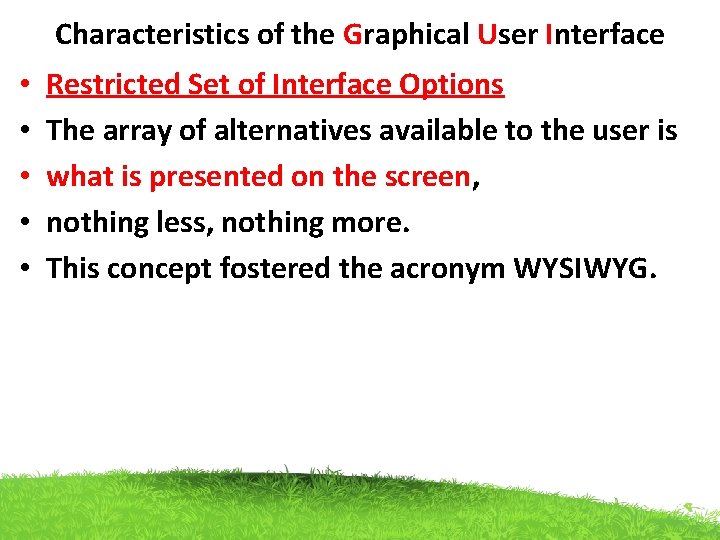 Characteristics of the Graphical User Interface

• Restricted Set of Interface Options
• The array of alternatives available to the user is
• what is presented on the screen,
• nothing less, nothing more.
• This concept fostered the acronym WYSIWYG.